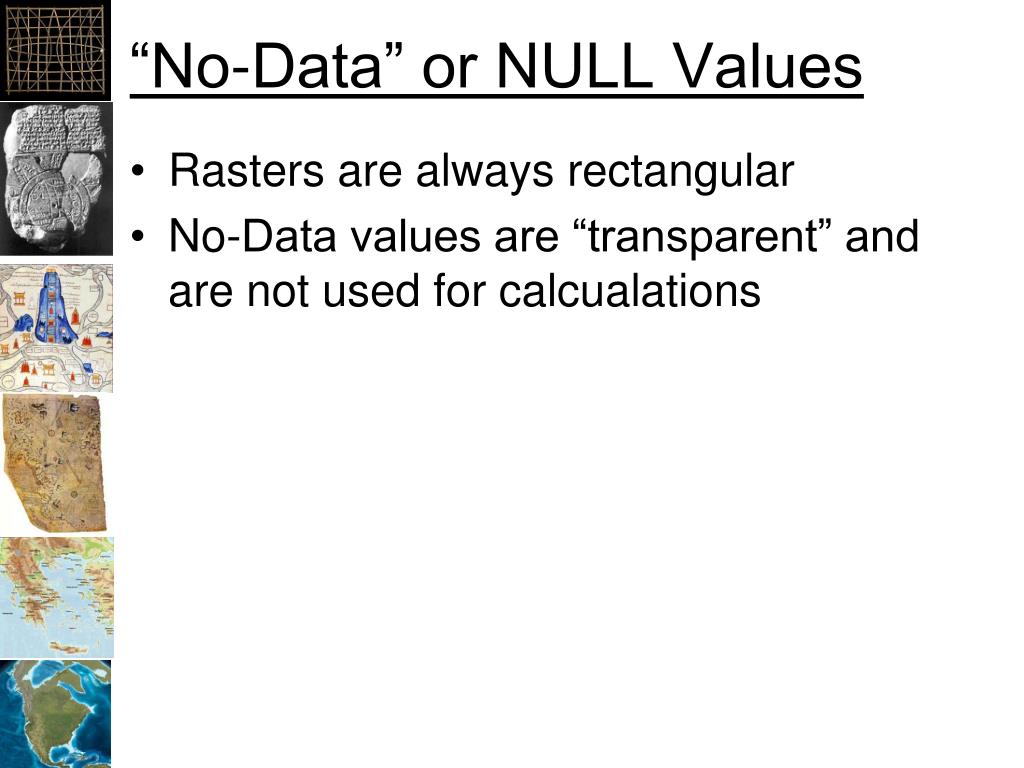 “No-Data” or NULL Values

• Rasters are always rectangular
• No-Data values are “transparent” and are not used for calcualations